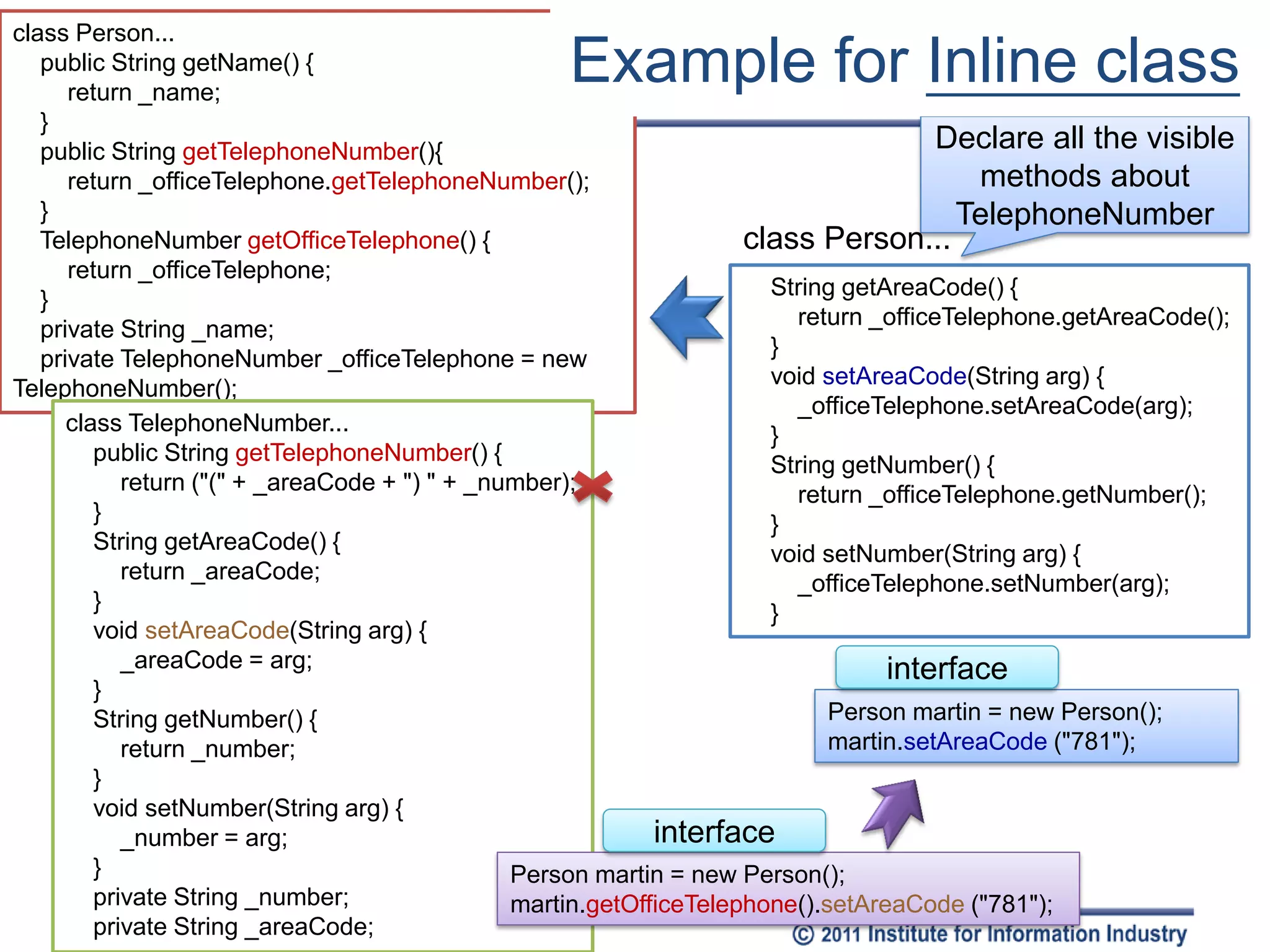 Example for Inline class

class Person...
public String getName() {
return _name;
}
public String getTelephoneNumber(){
return _officeTelephone.getTelephoneNumber();
}
TelephoneNumber getOfficeTelephone() {
return _officeTelephone;
}
private String _name;
private TelephoneNumber _officeTelephone = new TelephoneNumber();

class TelephoneNumber...
public String getTelephoneNumber() {
return ("(" + _areaCode + ") " + _number);
}
String getAreaCode() {
return _areaCode;
}
void setAreaCode(String arg) {
_areaCode = arg;
}
String getNumber() {
return _number;
}
void setNumber(String arg) {
_number = arg;
}
private String _number;
private String _areaCode;

Declare all the visible methods about TelephoneNumber

class Person...
String getAreaCode() {
return _officeTelephone.getAreaCode();
}
void setAreaCode(String arg) {
_officeTelephone.setAreaCode(arg);
}
String getNumber() {
return _officeTelephone.getNumber();
}
void setNumber(String arg) {
_officeTelephone.setNumber(arg);
}

interface

Person martin = new Person();
martin.setAreaCode ("781");

interface

Person martin = new Person();
martin.getOfficeTelephone().setAreaCode ("781");

© 2011 Institute for Information Industry